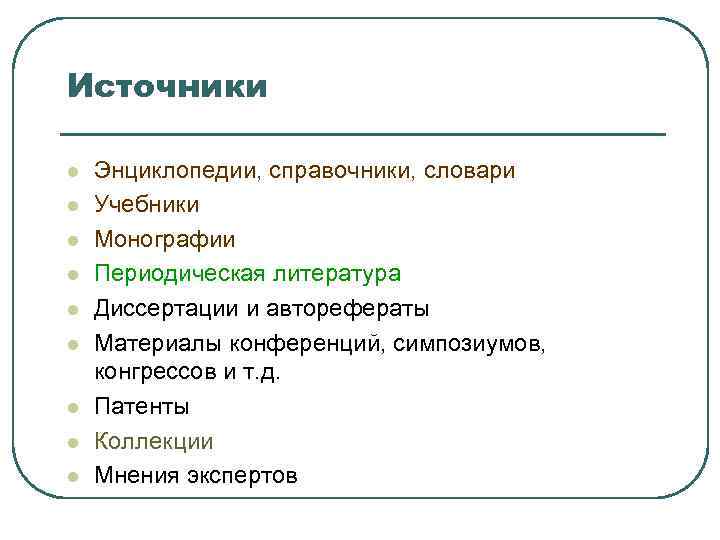 Источники

- Энциклопедии, справочники, словари
- Учебники
- Монографии
- Периодическая литература
- Диссертации и авторефераты
- Материалы конференций, симпозиумов, конгрессов и т.д.
- Патенты
- Коллекции
- Мнения экспертов